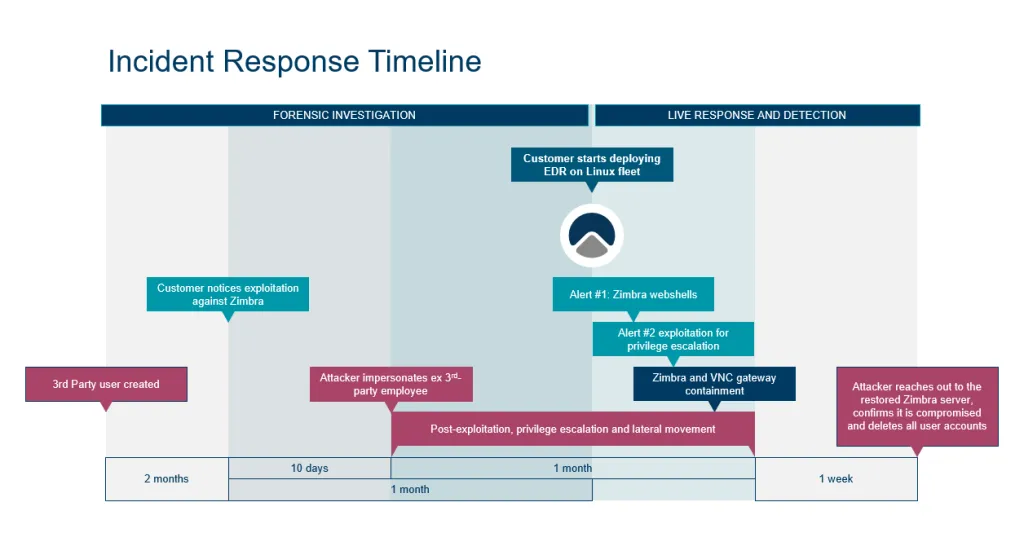 Incident Response Timeline

FORENSIC INVESTIGATION

LIVE RESPONSE AND DETECTION

Customer starts deploying EDR on Linux fleet

Customer notices exploitation against Zimbra

Alert #1: Zimbra webshells

Alert #2 exploitation for privilege escalation

3rd Party user created

Attacker impersonates ex 3rd-party employee

Zimbra and VNC gateway containment

Attacker reaches out to the restored Zimbra server, confirms it is compromised and deletes all user accounts

Post-exploitation, privilege escalation and lateral movement

2 months

10 days

1 month

1 month

1 week